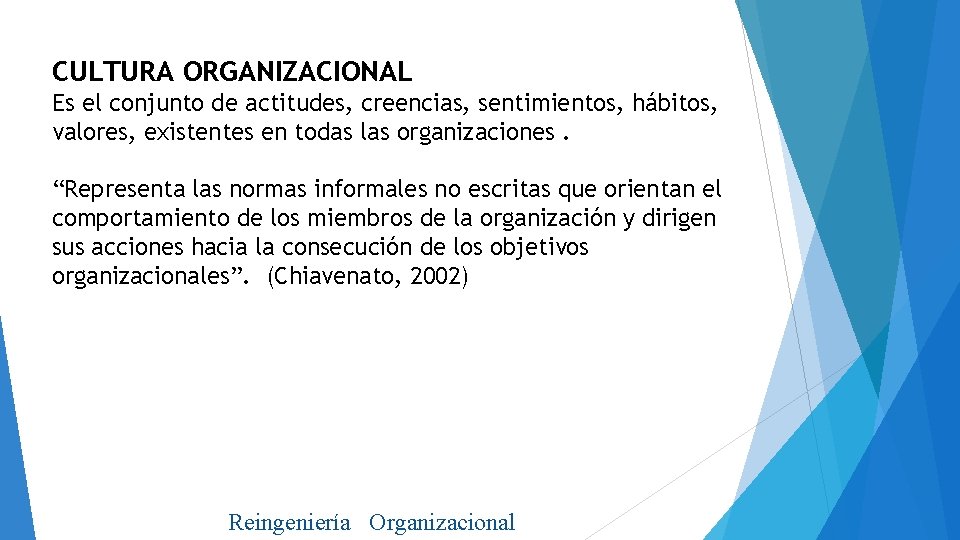 CULTURA ORGANIZACIONAL
Es el conjunto de actitudes, creencias, sentimientos, hábitos, valores, existentes en todas las organizaciones .

“Representa las normas informales no escritas que orientan el comportamiento de los miembros de la organización y dirigen sus acciones hacia la consecución de los objetivos organizacionales”. (Chiavenato, 2002)

Reingeniería Organizacional